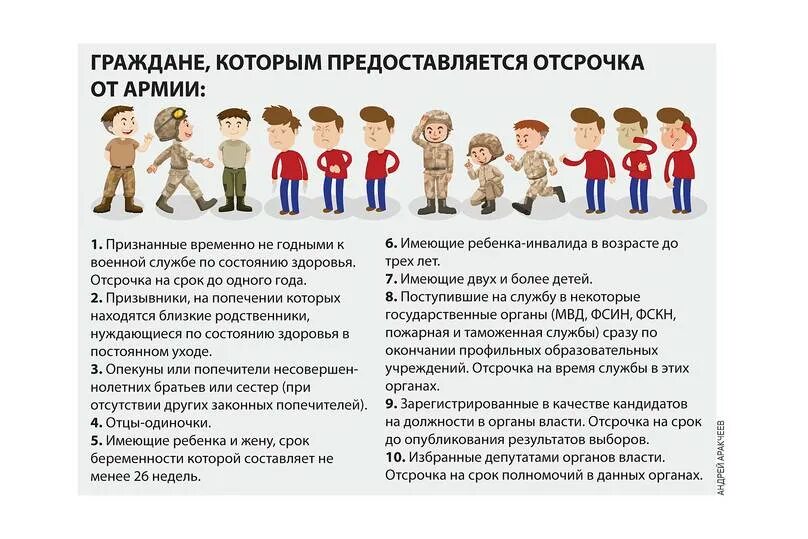 ГРАЖДАНЕ, КОТОРЫМ ПРЕДОСТАВЛЯЕТСЯ ОТСРОЧКА ОТ АРМИИ:

**1.** Признанные временно не годными к военной службе по состоянию здоровья. Отсрочка на срок до одного года.
**2.** Призывники, на попечении которых находятся близкие родственники, нуждающиеся по состоянию здоровья в постоянном уходе.
**3.** Опекуны или попечители несовершеннолетних братьев или сестер (при отсутствии других законных попечителей).
**4.** Отцы-одиночки.
**5.** Имеющие ребенка и жену, срок беременности которой составляет не менее 26 недель.

**6.** Имеющие ребенка-инвалида в возрасте до трех лет.
**7.** Имеющие двух и более детей.
**8.** Поступившие на службу в некоторые государственные органы (МВД, ФСИН, ФСКН, пожарная и таможенная службы) сразу по окончании профильных образовательных учреждений. Отсрочка на время службы в этих органах.
**9.** Зарегистрированные в качестве кандидатов на должности в органы власти. Отсрочка на срок до опубликования результатов выборов.
**10.** Избранные депутатами органов власти. Отсрочка на срок полномочий в данных органах.

АНДРЕЙ АРАКЧЕЕВ